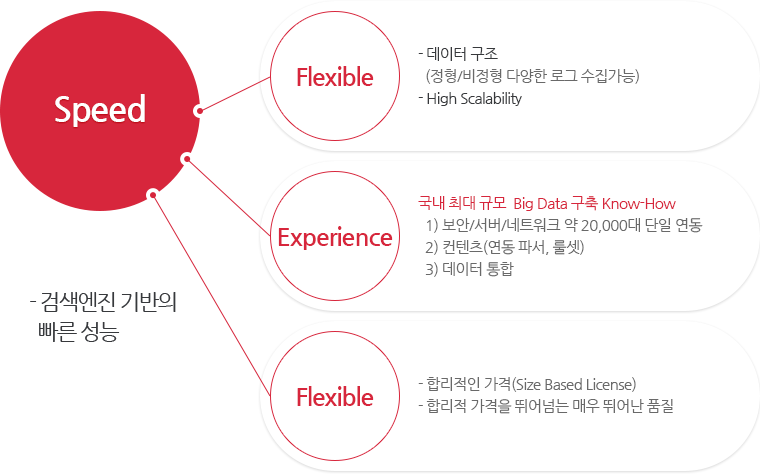 Speed

- 검색엔진 기반의 빠른 성능

Flexible

- 데이터 구조 (정형/비정형 다양한 로그 수집가능)
- High Scalability

Experience

국내 최대 규모 Big Data 구축 Know-How
1) 보안/서버/네트워크 약 20,000대 단일 연동
2) 컨텐츠(연동 파서, 룰셋)
3) 데이터 통합

Flexible

- 합리적인 가격(Size Based License)
- 합리적 가격을 뛰어넘는 매우 뛰어난 품질